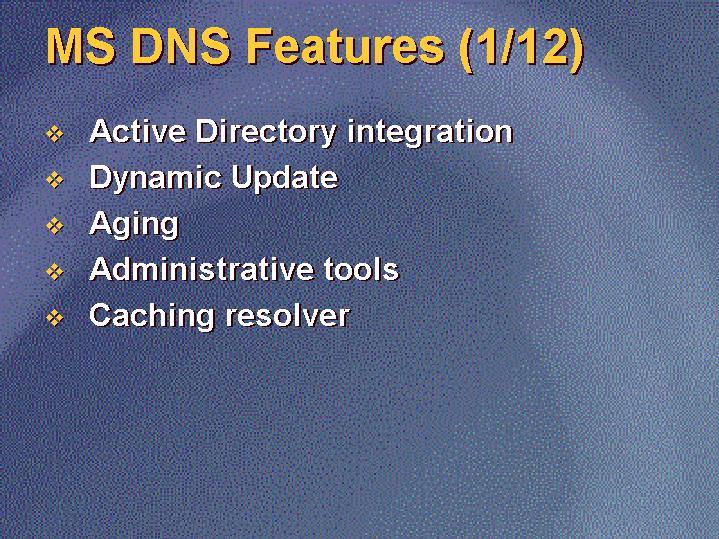 MS DNS Features (1/12)

❖ Active Directory integration
❖ Dynamic Update
❖ Aging
❖ Administrative tools
❖ Caching resolver